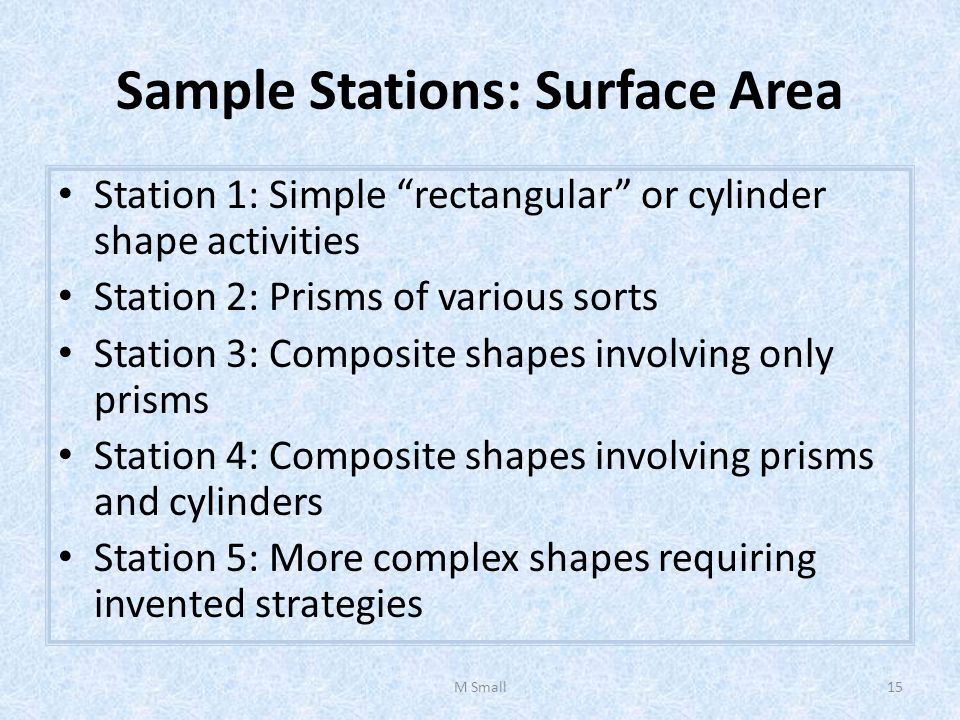 Sample Stations: Surface Area

• Station 1: Simple “rectangular” or cylinder shape activities
• Station 2: Prisms of various sorts
• Station 3: Composite shapes involving only prisms
• Station 4: Composite shapes involving prisms and cylinders
• Station 5: More complex shapes requiring invented strategies

M Small

15